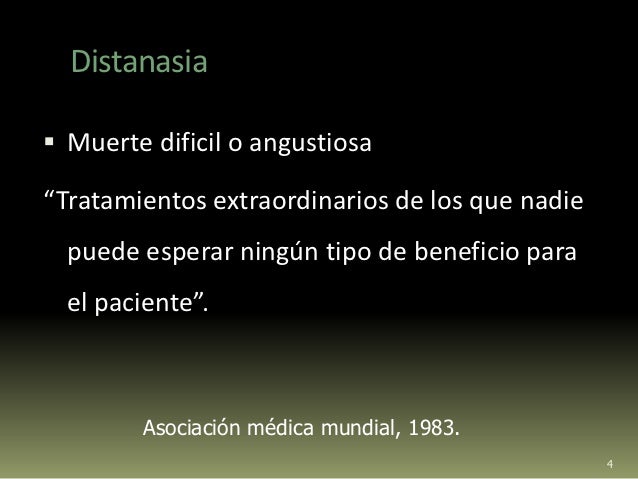 Distanasia

▪ Muerte dificil o angustiosa

“Tratamientos extraordinarios de los que nadie puede esperar ningún tipo de beneficio para el paciente”.

Asociación médica mundial, 1983.

4